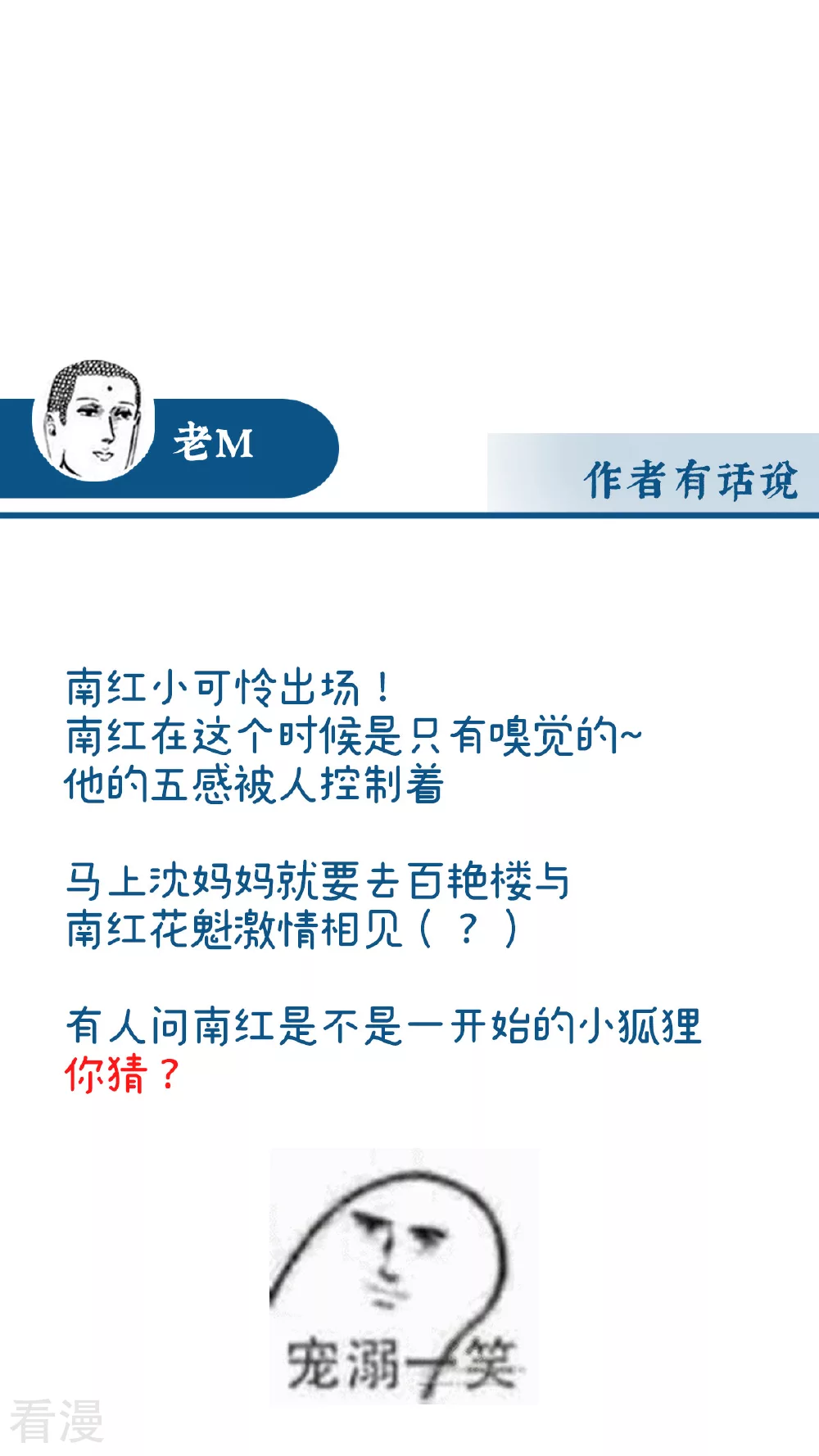 老M

作者有话说

南红小可怜出场！
南红在这个时候是只有嗅觉的~
他的五感被人控制着

马上沈妈妈就要去百艳楼与
南红花魁激情相见（？）

有人问南红是不是一开始的小狐狸
你猜？

宠溺一笑

看漫